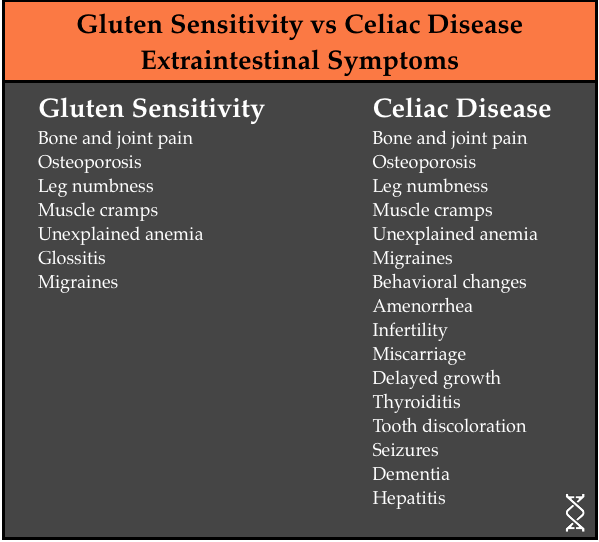 Gluten Sensitivity vs Celiac Disease Extraintestinal Symptoms

Gluten Sensitivity
Bone and joint pain
Osteoporosis
Leg numbness
Muscle cramps
Unexplained anemia
Glossitis
Migraines

Celiac Disease
Bone and joint pain
Osteoporosis
Leg numbness
Muscle cramps
Unexplained anemia
Migraines
Behavioral changes
Amenorrhea
Infertility
Miscarriage
Delayed growth
Thyroiditis
Tooth discoloration
Seizures
Dementia
Hepatitis